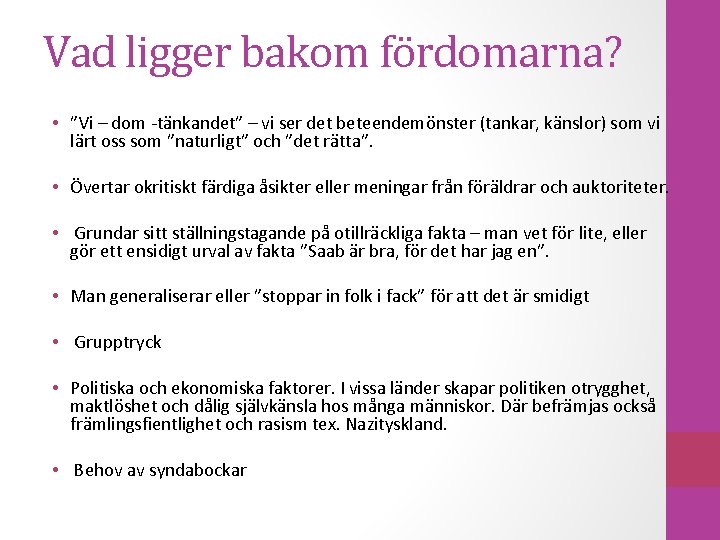 Vad ligger bakom fördomarna?

• ”Vi – dom -tänkandet” – vi ser det beteendemönster (tankar, känslor) som vi lärt oss som ”naturligt” och ”det rätta”.

• Övertar okritiskt färdiga åsikter eller meningar från föräldrar och auktoriteter.

• Grundar sitt ställningstagande på otillräckliga fakta – man vet för lite, eller gör ett ensidigt urval av fakta ”Saab är bra, för det har jag en”.

• Man generaliserar eller ”stoppar in folk i fack” för att det är smidigt

• Grupptryck

• Politiska och ekonomiska faktorer. I vissa länder skapar politiken otrygghet, maktlöshet och dålig självkänsla hos många människor. Där befrämjas också främlingsfientlighet och rasism tex. Nazityskland.

• Behov av syndabockar